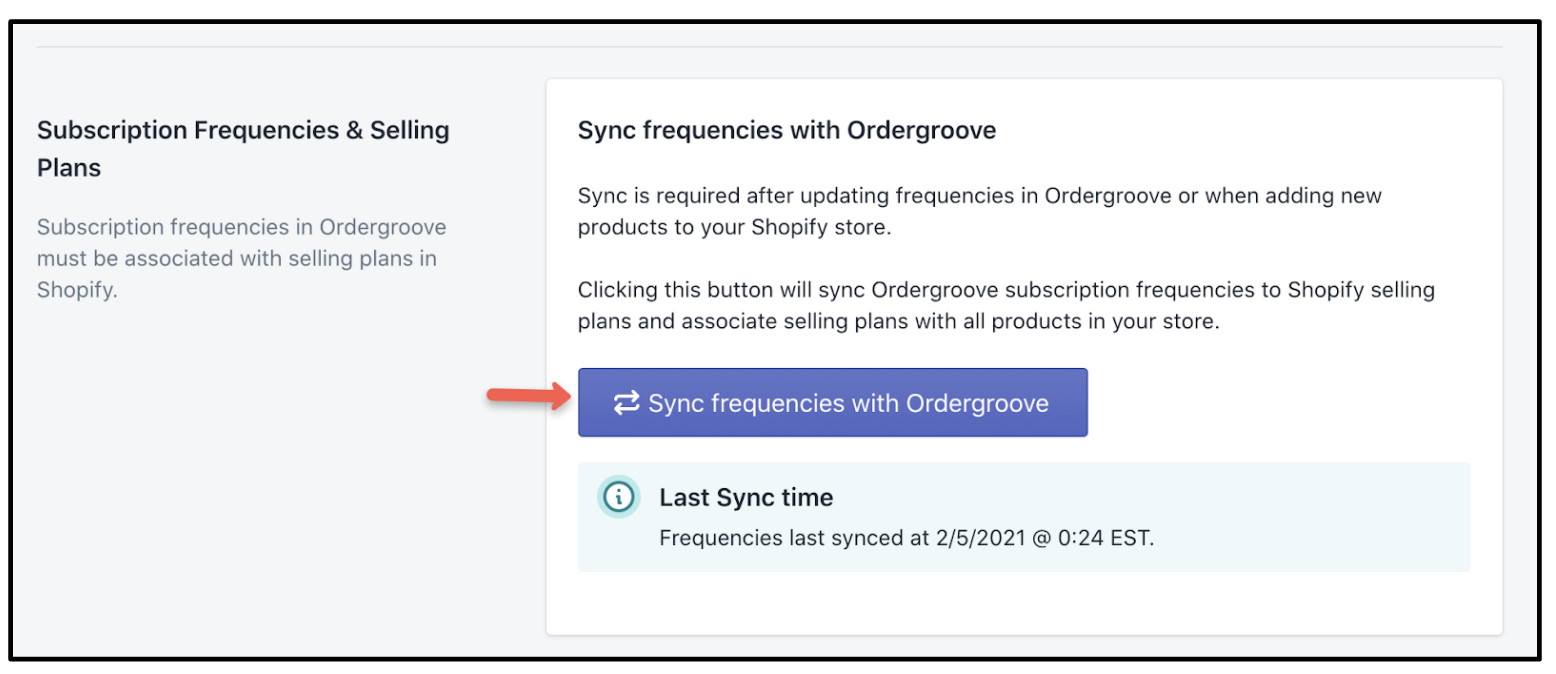 Subscription Frequencies & Selling Plans

Subscription frequencies in Ordergroove must be associated with selling plans in Shopify.

Sync frequencies with Ordergroove

Sync is required after updating frequencies in Ordergroove or when adding new products to your Shopify store.

Clicking this button will sync Ordergroove subscription frequencies to Shopify selling plans and associate selling plans with all products in your store.

Sync frequencies with Ordergroove

Last Sync time

Frequencies last synced at 2/5/2021 @ 0:24 EST.